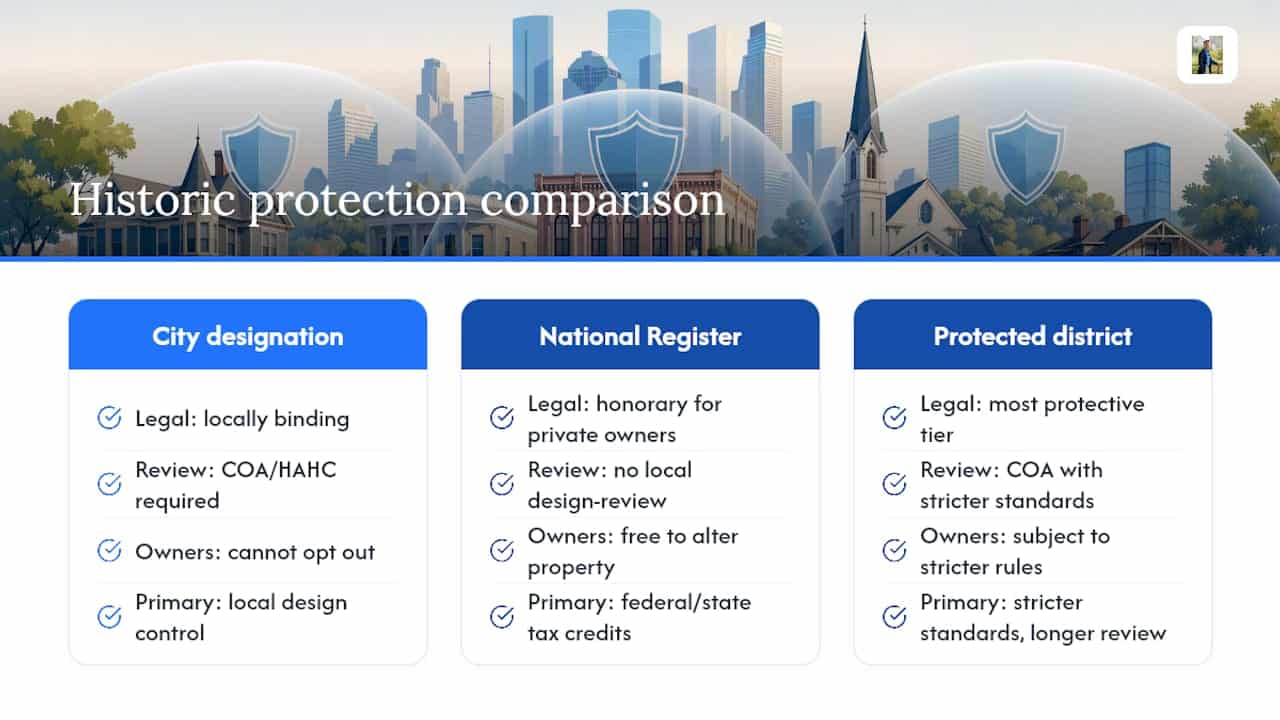 Historic protection comparison

City designation

Legal: locally binding

Review: COA/HAHC required

Owners: cannot opt out

Primary: local design control

National Register

Legal: honorary for private owners

Review: no local design-review

Owners: free to alter property

Primary: federal/state tax credits

Protected district

Legal: most protective tier

Review: COA with stricter standards

Owners: subject to stricter rules

Primary: stricter standards, longer review